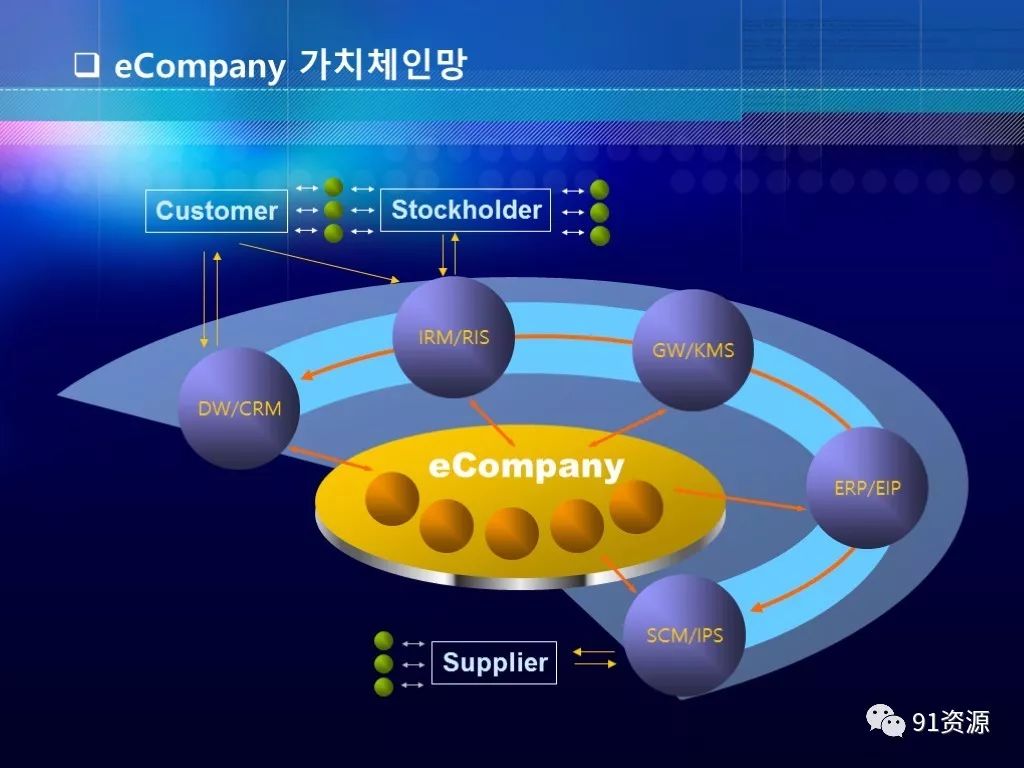 ❑ eCompany 가치체인망

Customer

Stockholder

IRM/RIS

GW/KMS

DW/CRM

eCompany

ERP/EIP

SCM/IPS

Supplier

91资源